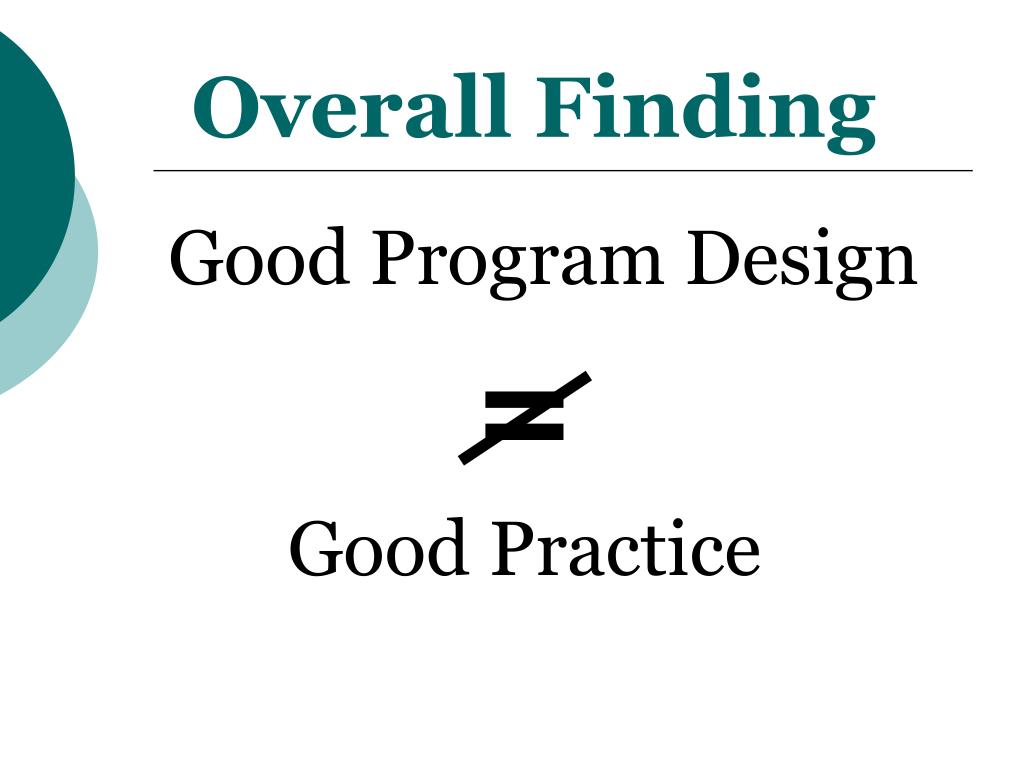 Overall Finding

Good Program Design

$\neq$

Good Practice